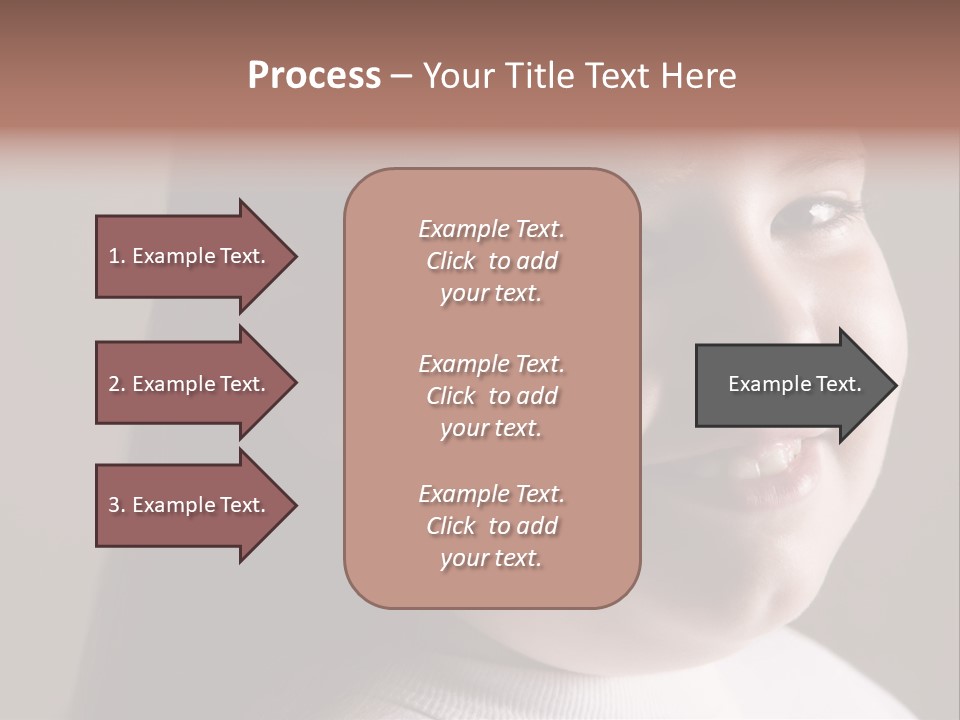 Process – Your Title Text Here

1. Example Text.

2. Example Text.

3. Example Text.

Example Text. Click to add your text.

Example Text. Click to add your text.

Example Text. Click to add your text.

Example Text.